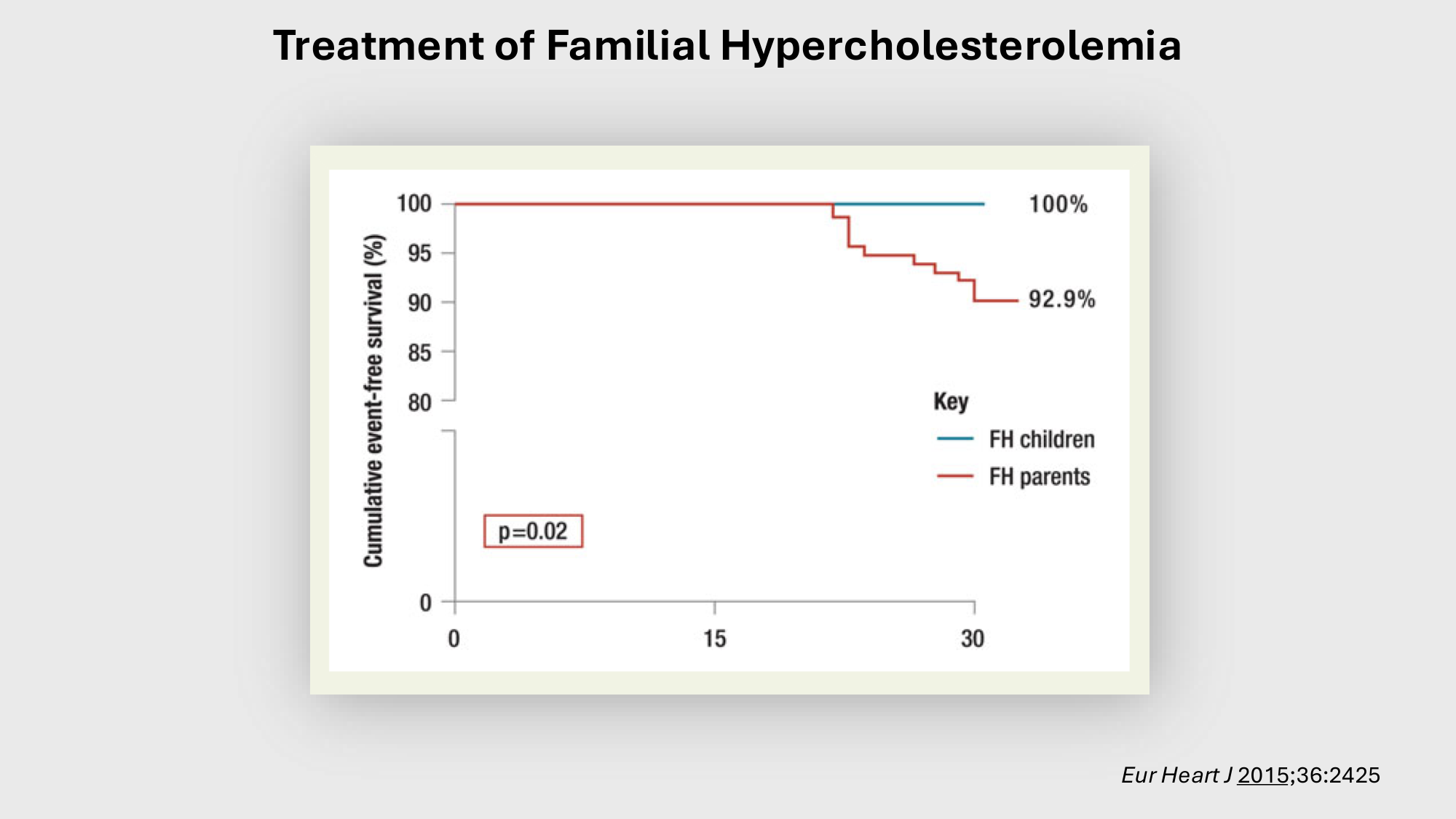 Treatment of Familial Hypercholesterolemia

Cumulative event-free survival (%)

100
95
90
85
80
0

0
15
30

100%
92.9%

Key
FH children
FH parents

p=0.02

Eur Heart J 2015;36:2425